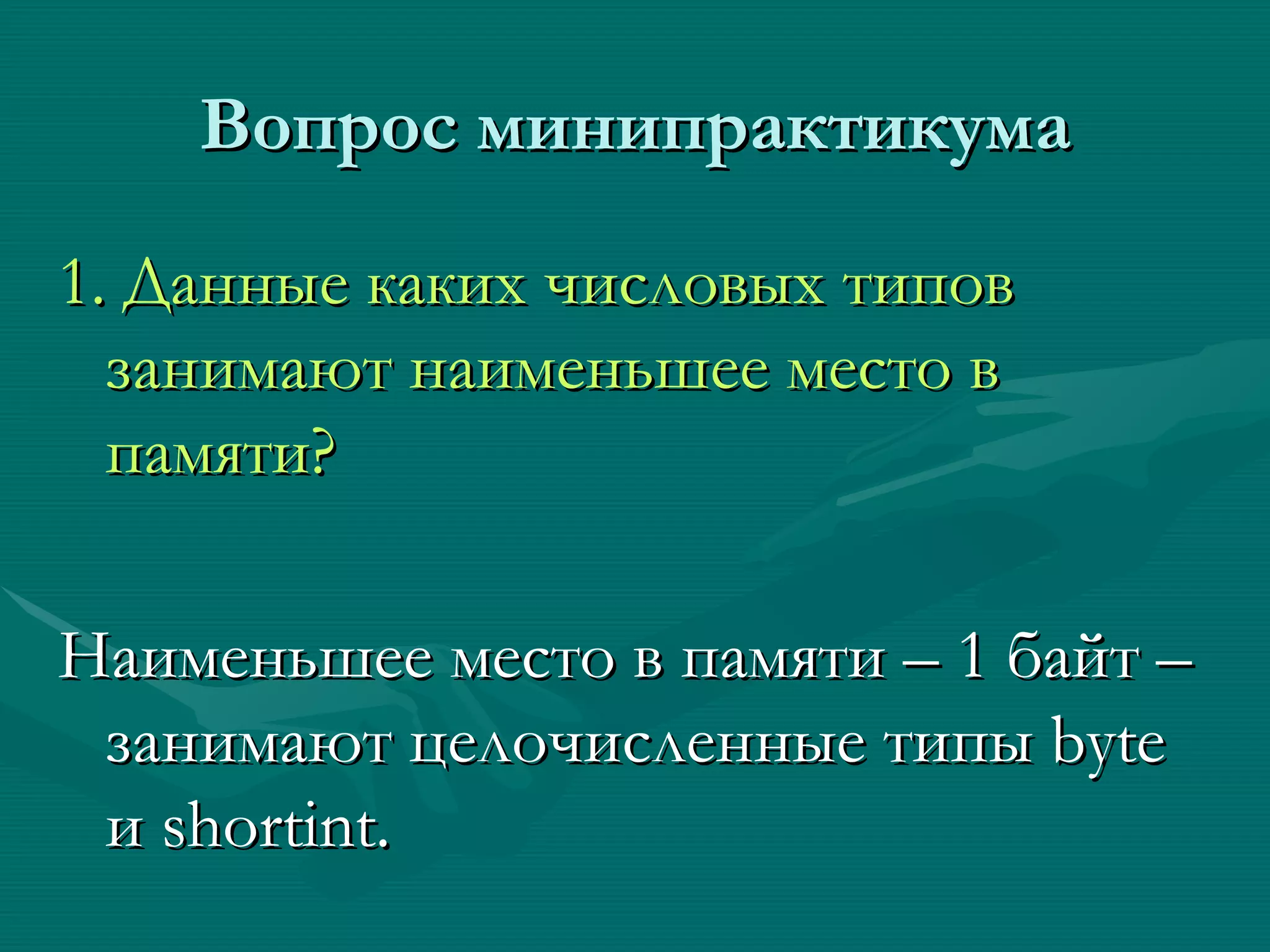 Вопрос минипрактикума

1. Данные каких числовых типов занимают наименьшее место в памяти?

Наименьшее место в памяти – 1 байт – занимают целочисленные типы byte и shortint.